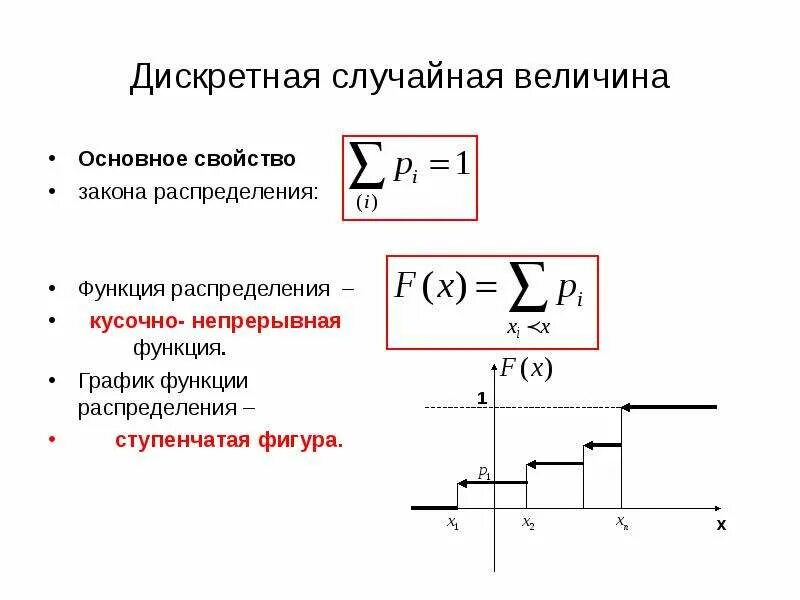 Дискретная случайная величина

• Основное свойство
• закона распределения:

$\sum_{(i)} p_i = 1$

• Функция распределения –
• кусочно- непрерывная функция.
• График функции распределения –
• ступенчатая фигура.

$F(x) = \sum_{x_i < x} p_i$

$F(x)$

1

$p_1$

$x_1$ $x_2$ $x_n$ x